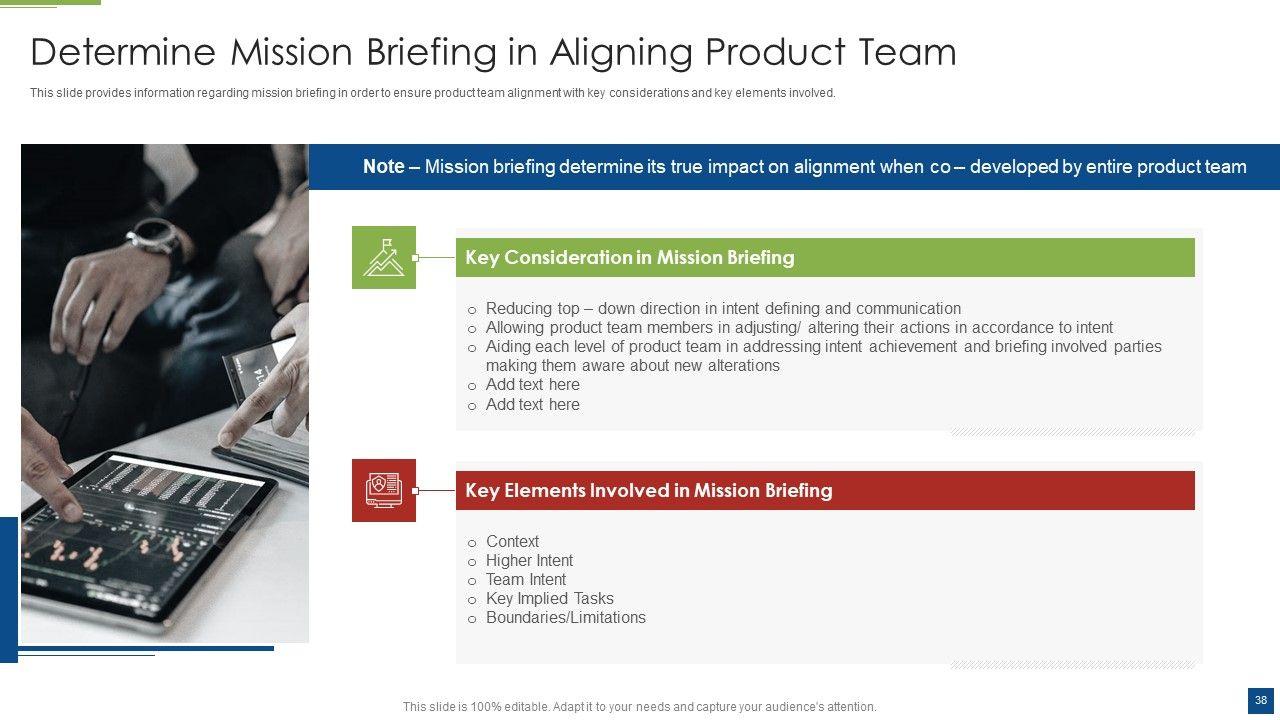 Determine Mission Briefing in Aligning Product Team

This slide provides information regarding mission briefing in order to ensure product team alignment with key considerations and key elements involved.

Note – Mission briefing determine its true impact on alignment when co – developed by entire product team

Key Consideration in Mission Briefing

o Reducing top – down direction in intent defining and communication
o Allowing product team members in adjusting/ altering their actions in accordance to intent
o Aiding each level of product team in addressing intent achievement and briefing involved parties making them aware about new alterations
o Add text here
o Add text here

Key Elements Involved in Mission Briefing

o Context
o Higher Intent
o Team Intent
o Key Implied Tasks
o Boundaries/Limitations

This slide is 100% editable. Adapt it to your needs and capture your audience's attention.

38